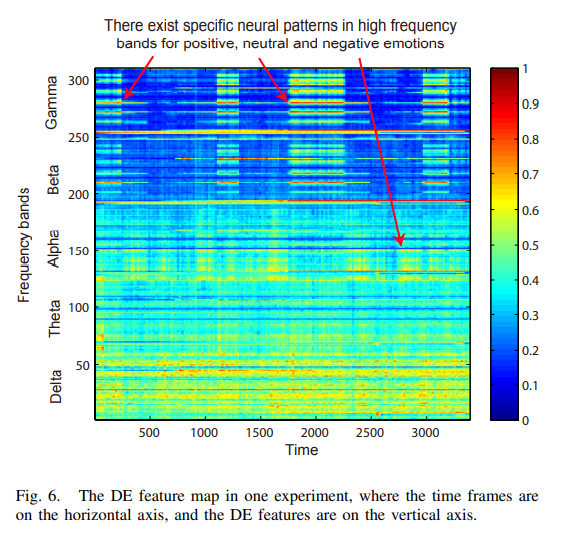 There exist specific neural patterns in high frequency bands for positive, neutral and negative emotions

Frequency bands

Gamma

Beta

Alpha

Theta

Delta

300

250

200

150

100

50

500

1000

1500

2000

2500

3000

Time

1

0.9

0.8

0.7

0.6

0.5

0.4

0.3

0.2

0.1

0

Fig. 6. The DE feature map in one experiment, where the time frames are on the horizontal axis, and the DE features are on the vertical axis.